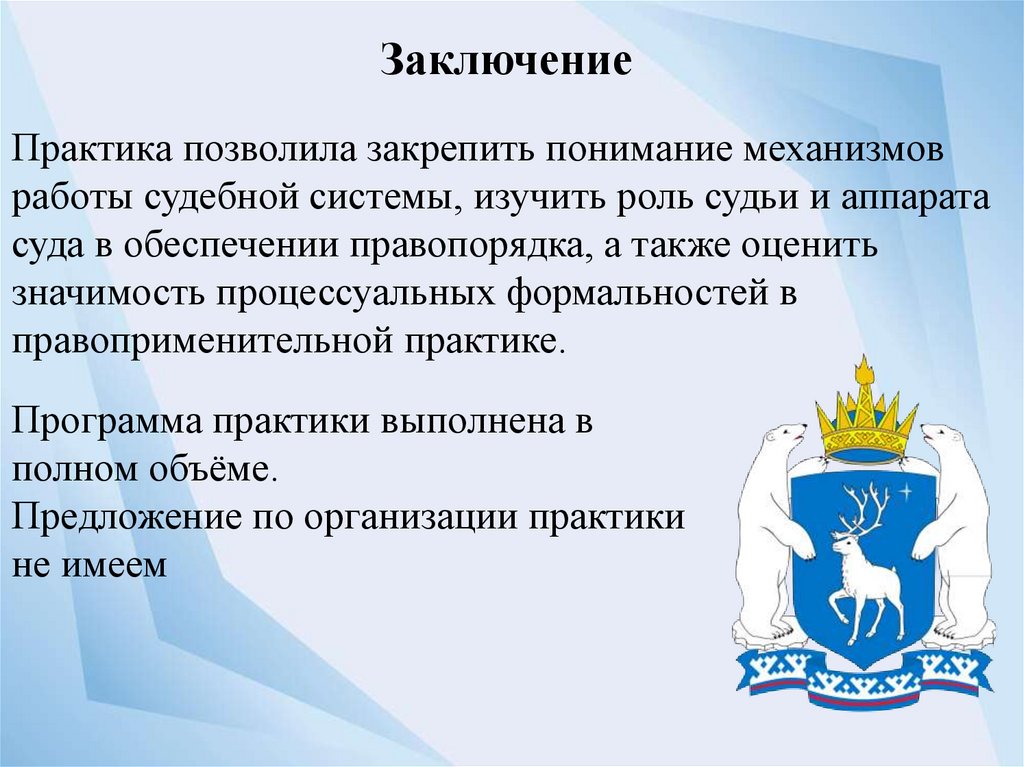 Заключение

Практика позволила закрепить понимание механизмов работы судебной системы, изучить роль судьи и аппарата суда в обеспечении правопорядка, а также оценить значимость процессуальных формальностей в правоприменительной практике.

Программа практики выполнена в полном объёме.
Предложение по организации практики не имеем